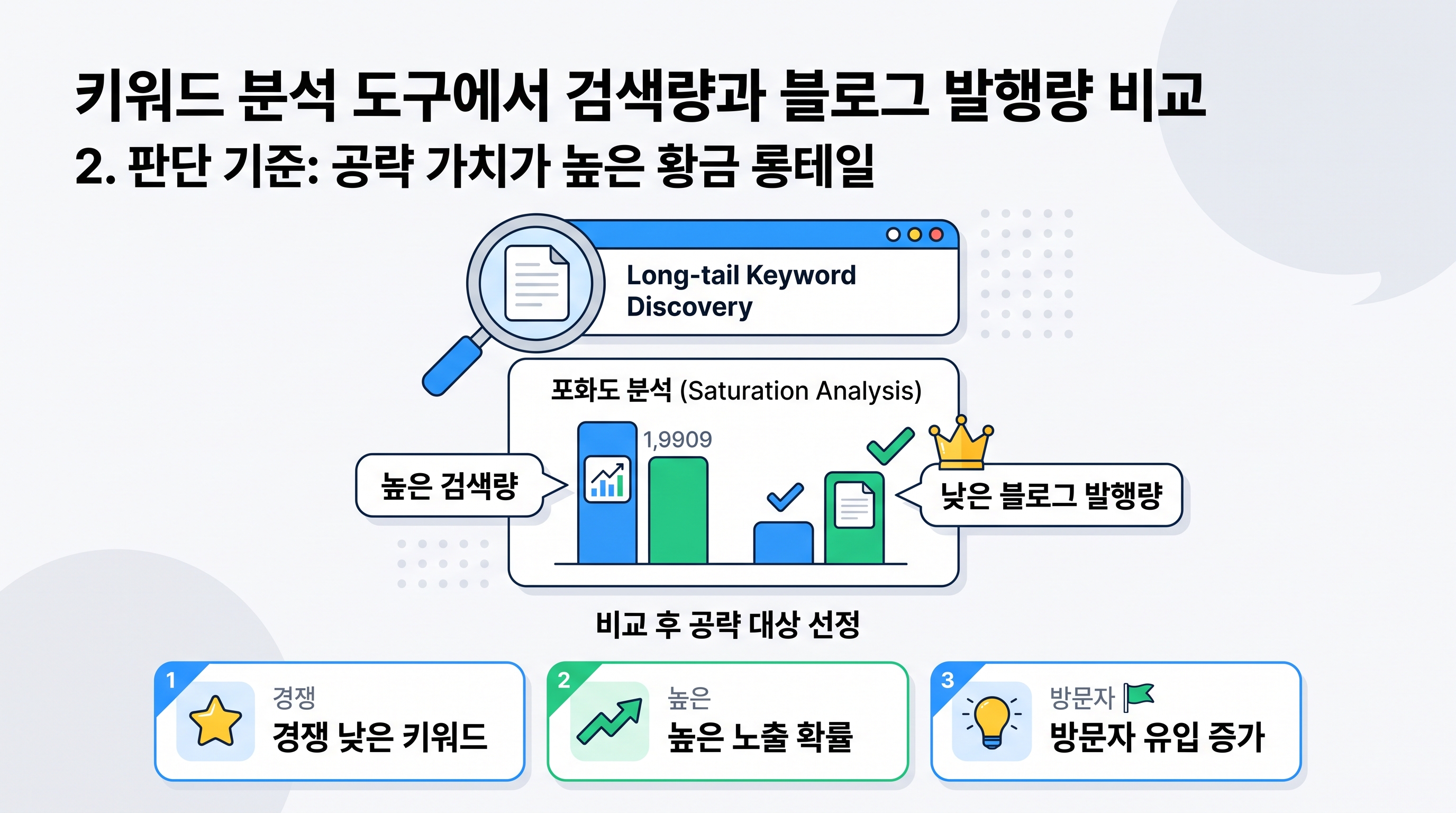 키워드 분석 도구에서 검색량과 블로그 발행량 비교
2. 판단 기준: 공략 가치가 높은 황금 롱테일

Long-tail Keyword Discovery

포화도 분석 (Saturation Analysis)

1,9909

높은 검색량

낮은 블로그 발행량

비교 후 공략 대상 선정

1
경쟁
경쟁 낮은 키워드

2
높은
높은 노출 확률

3
방문자
방문자 유입 증가